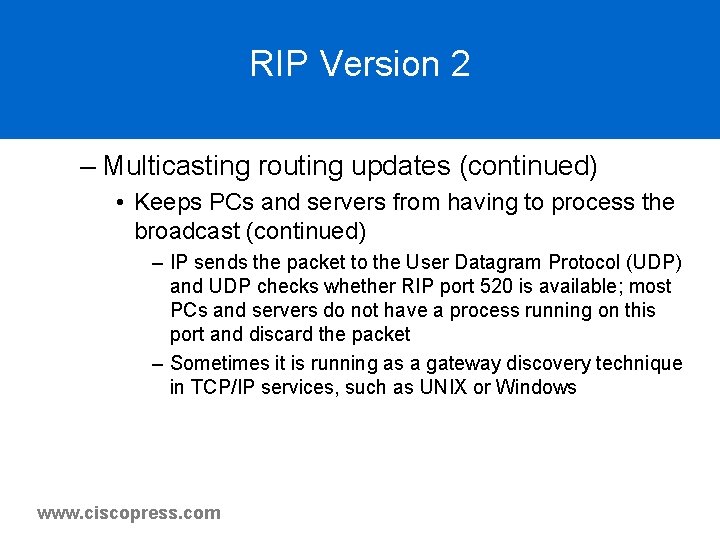 RIP Version 2

– Multicasting routing updates (continued)

• Keeps PCs and servers from having to process the broadcast (continued)

– IP sends the packet to the User Datagram Protocol (UDP) and UDP checks whether RIP port 520 is available; most PCs and servers do not have a process running on this port and discard the packet

– Sometimes it is running as a gateway discovery technique in TCP/IP services, such as UNIX or Windows

www.ciscopress.com